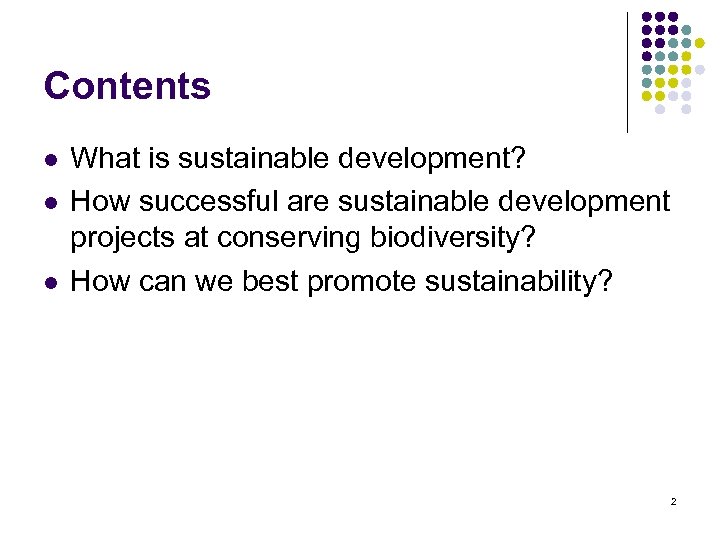 Contents

- What is sustainable development?
- How successful are sustainable development projects at conserving biodiversity?
- How can we best promote sustainability?

2